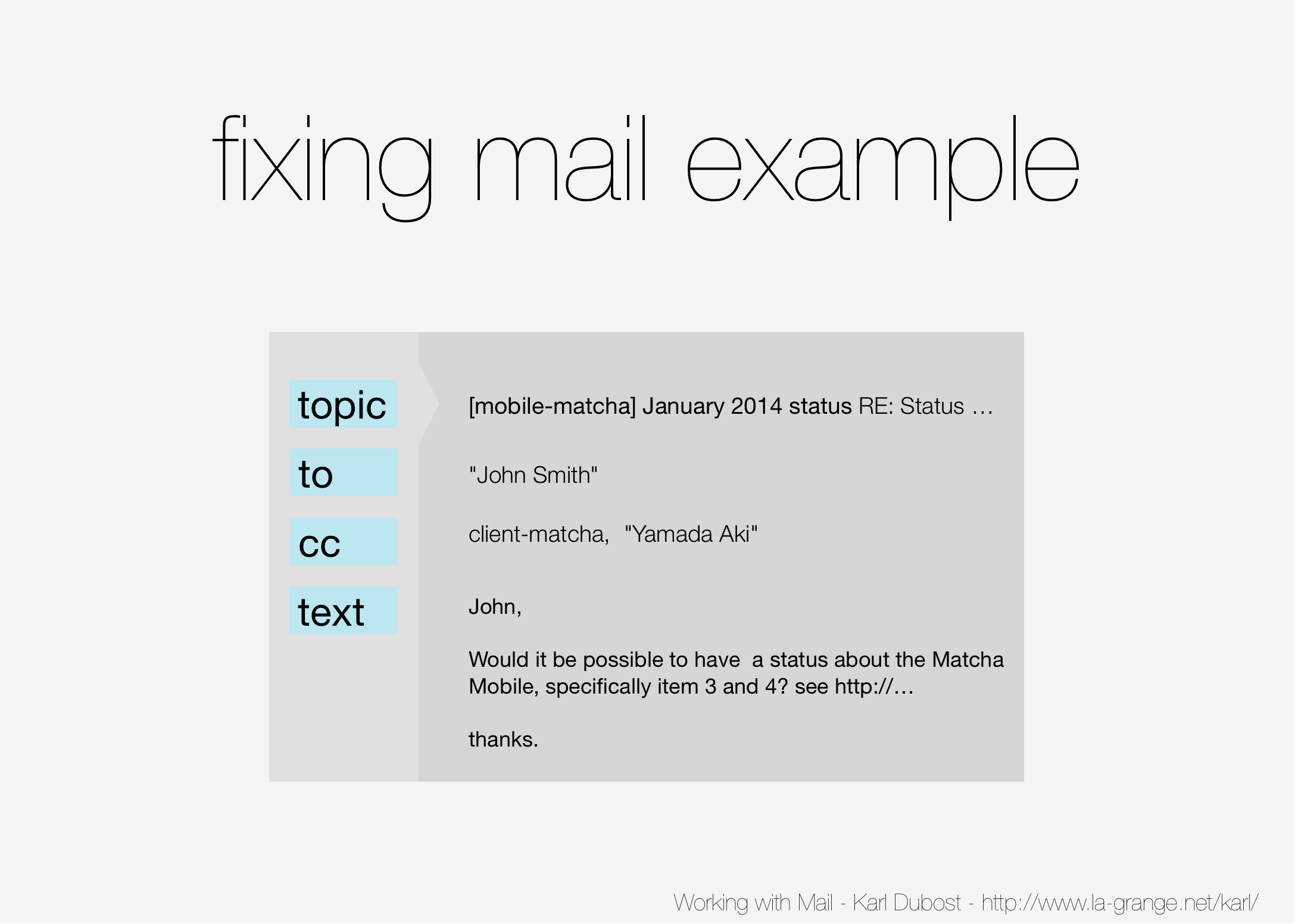 fixing mail example

topic

[mobile-matcha] January 2014 status RE: Status …

to

"John Smith"

cc

client-matcha, "Yamada Aki"

text

John,

Would it be possible to have a status about the Matcha Mobile, specifically item 3 and 4? see http://…

thanks.

Working with Mail - Karl Dubost - http://www.la-grange.net/karl/